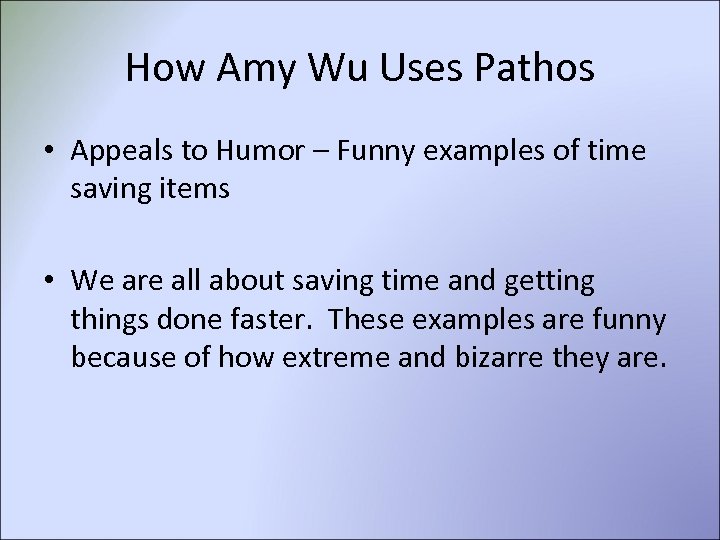 How Amy Wu Uses Pathos

• Appeals to Humor – Funny examples of time saving items

• We are all about saving time and getting things done faster.  These examples are funny because of how extreme and bizarre they are.